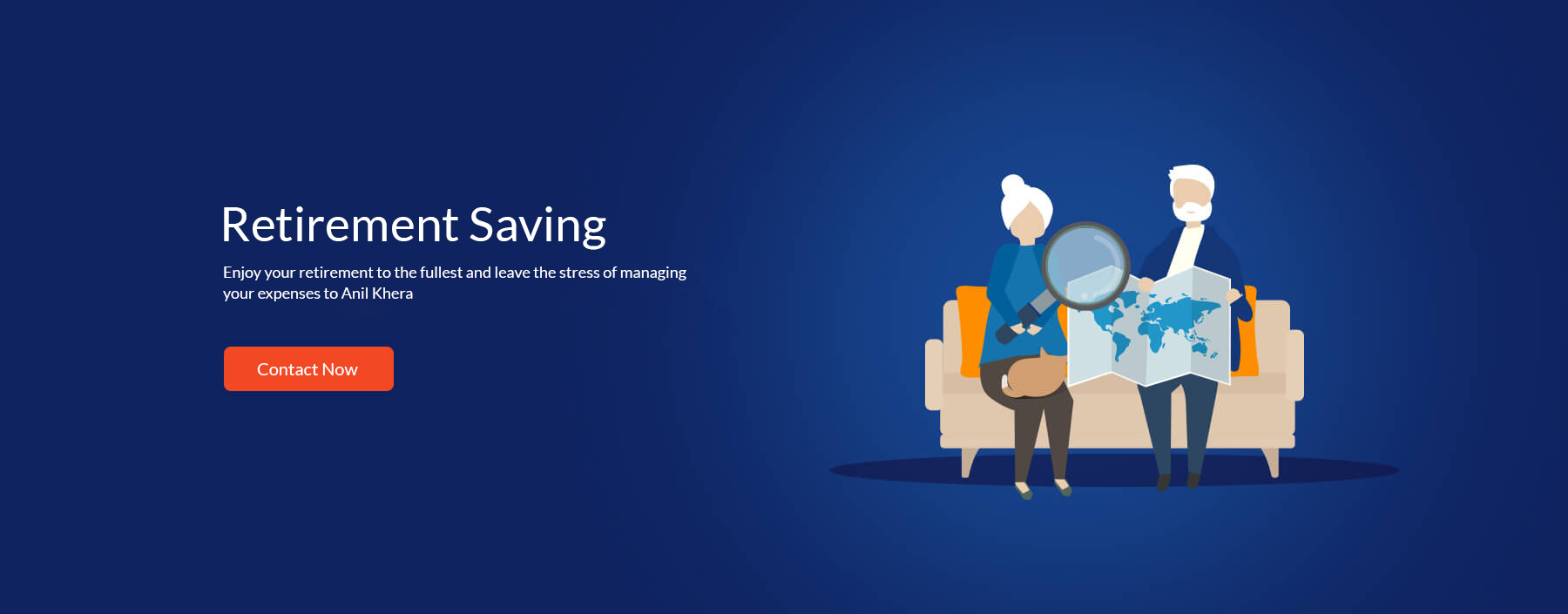 Retirement Saving

Enjoy your retirement to the fullest and leave the stress of managing your expenses to Anil Khera

Contact Now